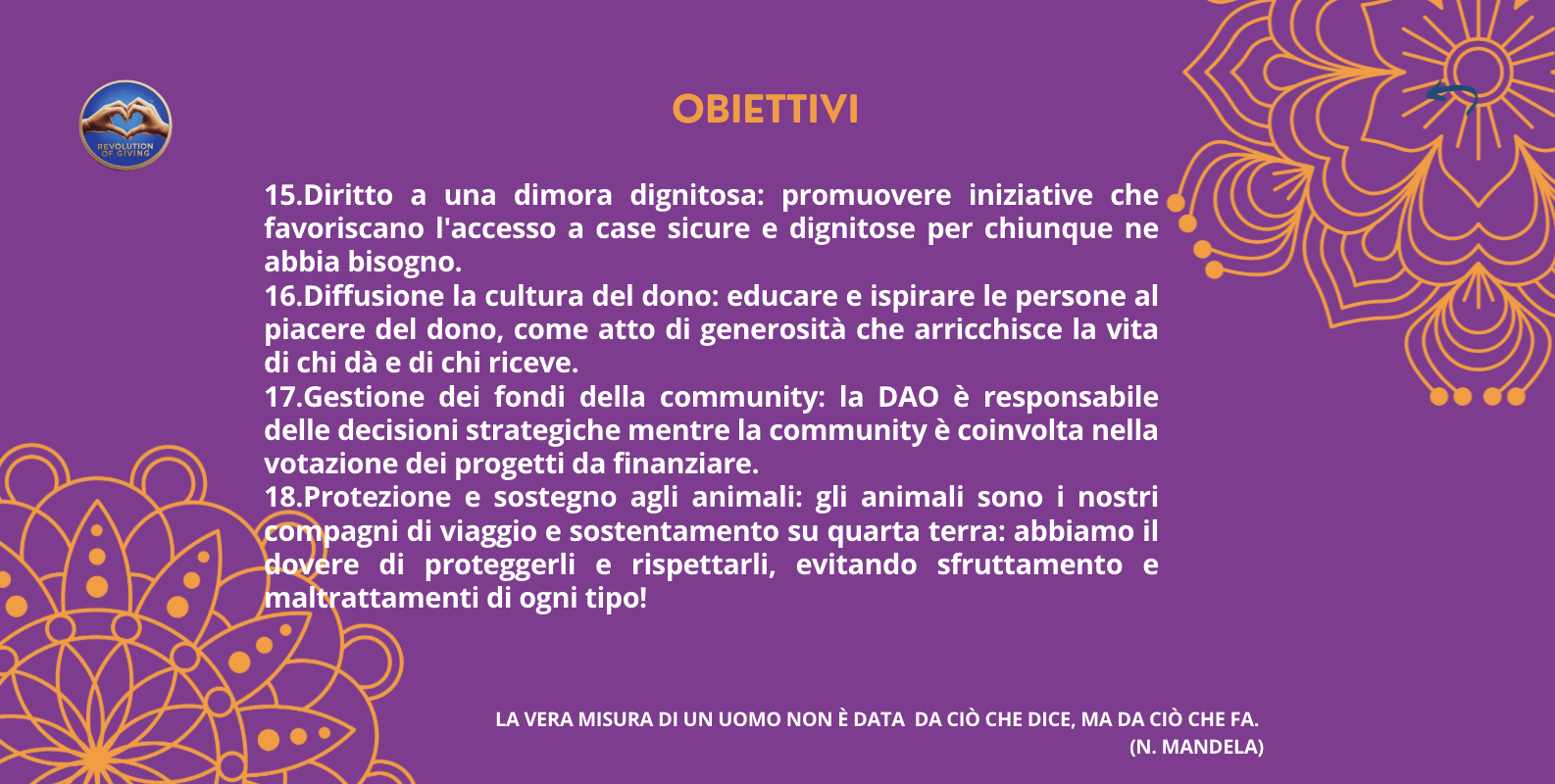 REVOLUTION OF GIVING

OBIETTIVI

15.Diritto a una dimora dignitosa: promuovere iniziative che favoriscano l'accesso a case sicure e dignitose per chiunque ne abbia bisogno.
16.Diffusione la cultura del dono: educare e ispirare le persone al piacere del dono, come atto di generosità che arricchisce la vita di chi dà e di chi riceve.
17.Gestione dei fondi della community: la DAO è responsabile delle decisioni strategiche mentre la community è coinvolta nella votazione dei progetti da finanziare.
18.Protezione e sostegno agli animali: gli animali sono i nostri compagni di viaggio e sostentamento su quarta terra: abbiamo il dovere di proteggerli e rispettarli, evitando sfruttamento e maltrattamenti di ogni tipo!

LA VERA MISURA DI UN UOMO NON È DATA DA CIÒ CHE DICE, MA DA CIÒ CHE FA.
(N. MANDELA)